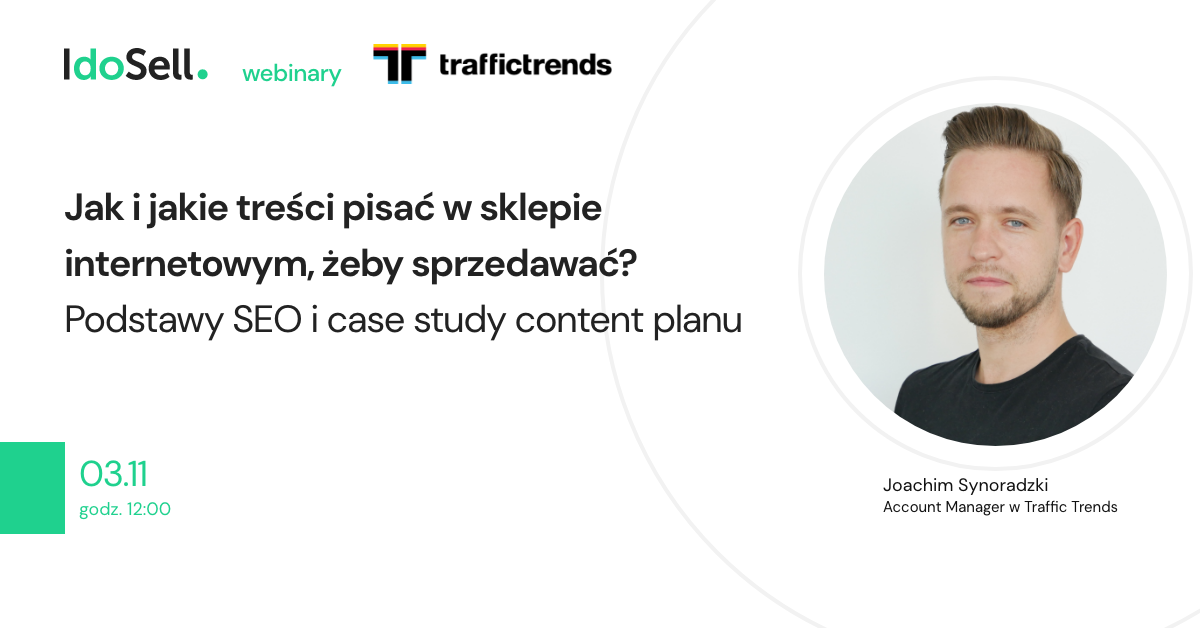 IdoSell. webinary

traffictrends

Jak i jakie treści pisać w sklepie internetowym, żeby sprzedawać?
Podstawy SEO i case study content planu

03.11
godz. 12:00

Joachim Synoradzki
Account Manager w Traffic Trends